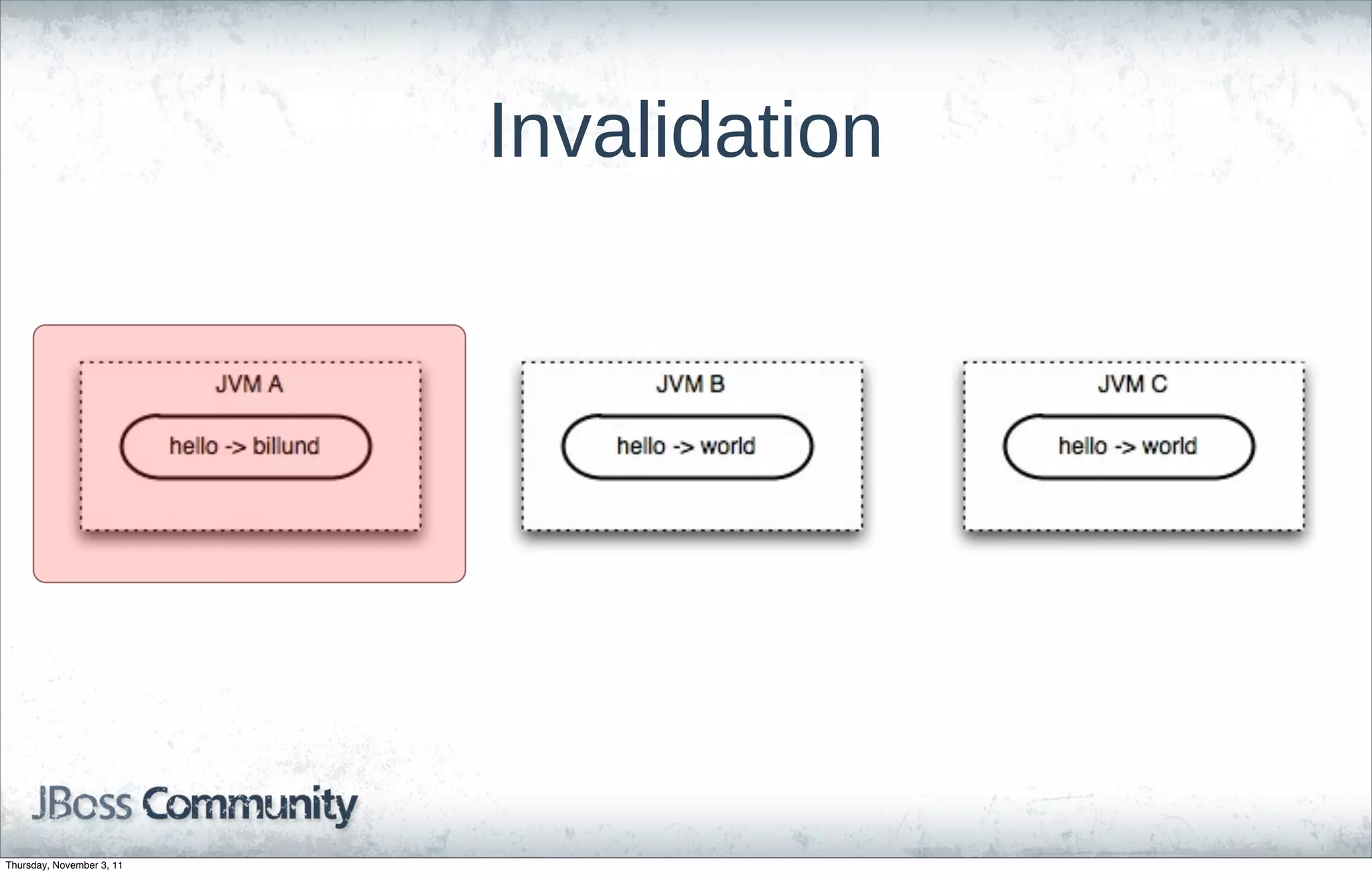 Invalidation

JVM A

hello -> billund

JVM B

hello -> world

JVM C

hello -> world

JBoss Community

Thursday, November 3, 11